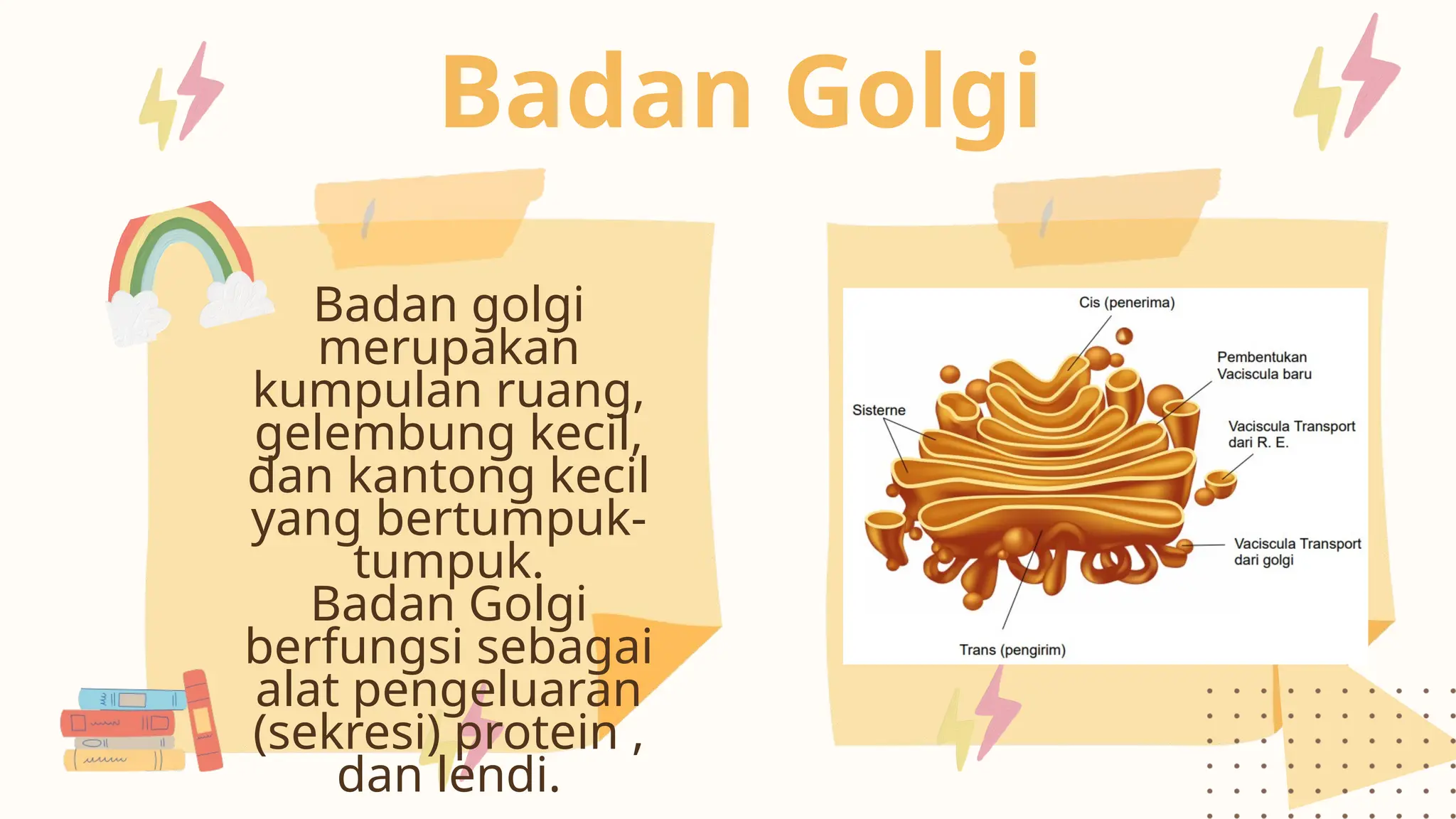 Badan Golgi

Badan golgi merupakan kumpulan ruang, gelembung kecil, dan kantong kecil yang bertumpuk-tumpuk.
Badan Golgi berfungsi sebagai alat pengeluaran (sekresi) protein , dan lendi.

Cis (penerima)
Pembentukan Vaciscula baru
Sisterne
Vaciscula Transport dari R. E.
Vaciscula Transport dari golgi
Trans (pengirim)